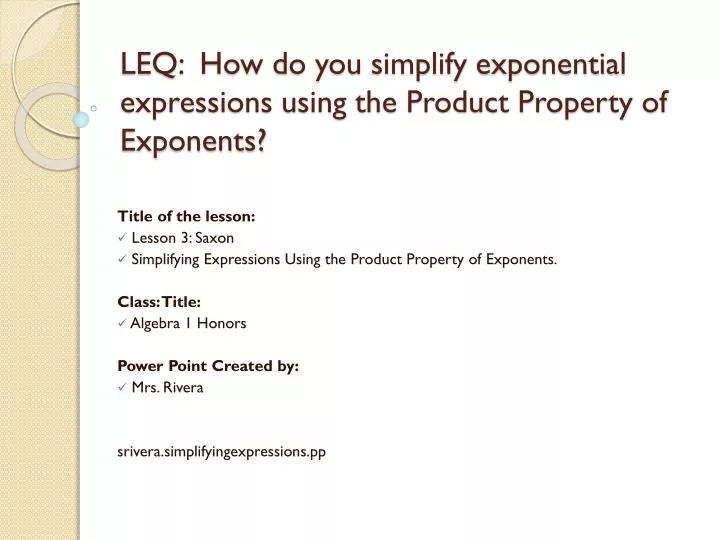 LEQ: How do you simplify exponential expressions using the Product Property of Exponents?

Title of the lesson:
✓ Lesson 3: Saxon
✓ Simplifying Expressions Using the Product Property of Exponents.

Class: Title:
✓ Algebra 1 Honors

Power Point Created by:
✓ Mrs. Rivera

srivera.simplifyingexpressions.pp